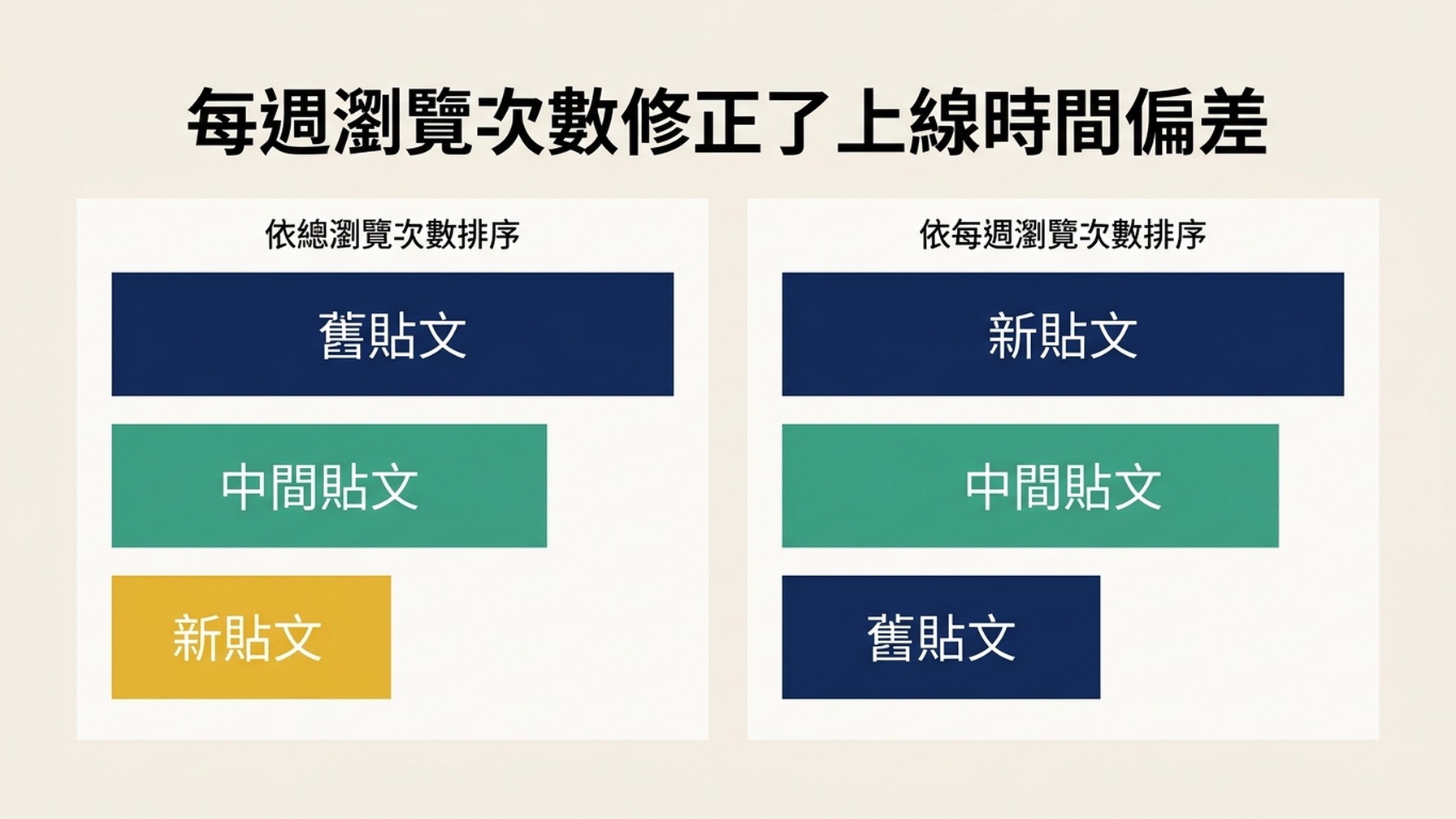 每週瀏覽次數修正了上線時間偏差

依總瀏覽次數排序

舊貼文

中間貼文

新貼文

依每週瀏覽次數排序

新貼文

中間貼文

舊貼文